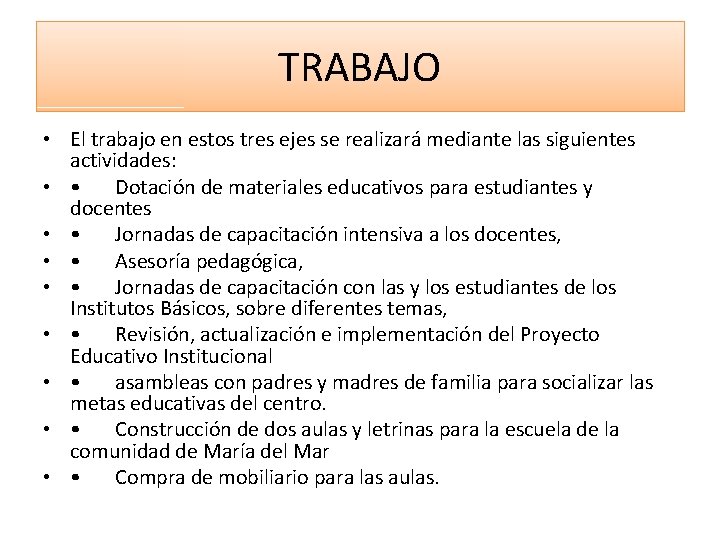 TRABAJO

• El trabajo en estos tres ejes se realizará mediante las siguientes actividades:
• • Dotación de materiales educativos para estudiantes y docentes
• • Jornadas de capacitación intensiva a los docentes,
• • Asesoría pedagógica,
• • Jornadas de capacitación con las y los estudiantes de los Institutos Básicos, sobre diferentes temas,
• • Revisión, actualización e implementación del Proyecto Educativo Institucional
• • asambleas con padres y madres de familia para socializar las metas educativas del centro.
• • Construcción de dos aulas y letrinas para la escuela de la comunidad de María del Mar
• • Compra de mobiliario para las aulas.